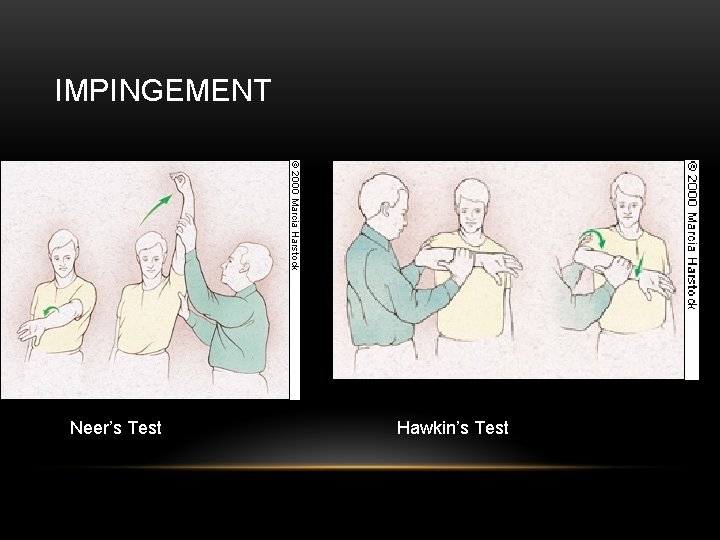 IMPINGEMENT

© 2000 Marcia Hartsock

© 2000 Marcia Hartsock

Neer's Test

Hawkin's Test